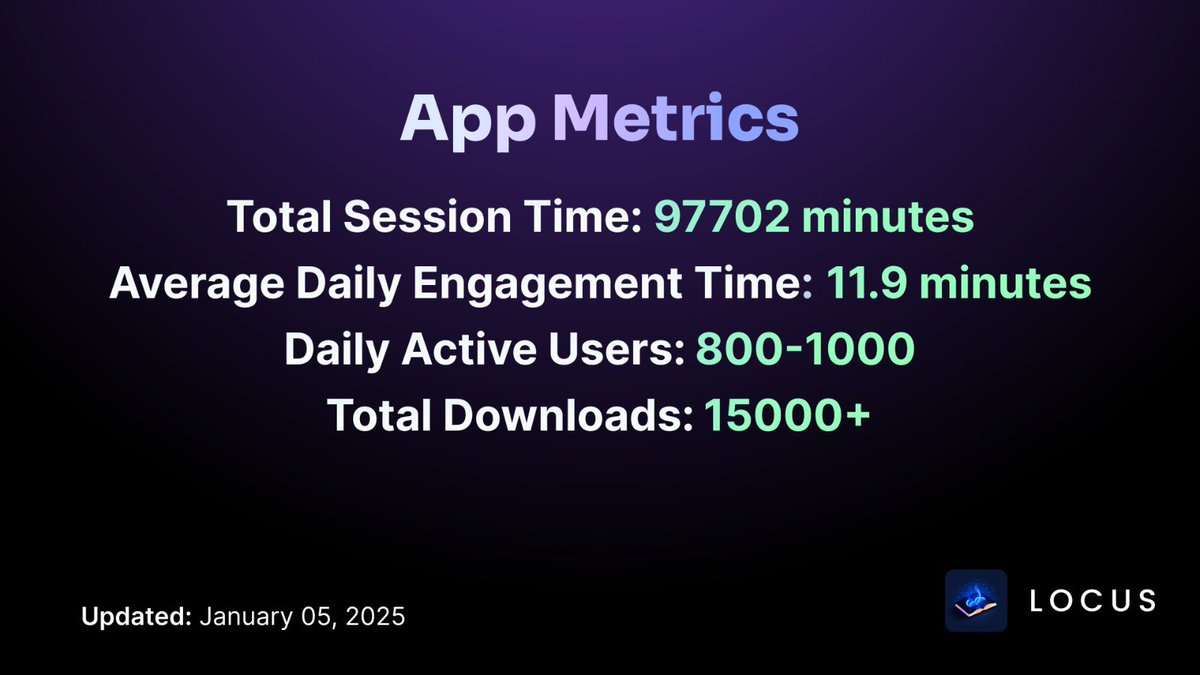 App Metrics

Total Session Time: 97702 minutes
Average Daily Engagement Time: 11.9 minutes
Daily Active Users: 800-1000
Total Downloads: 15000+

Updated: January 05, 2025

LOCUS